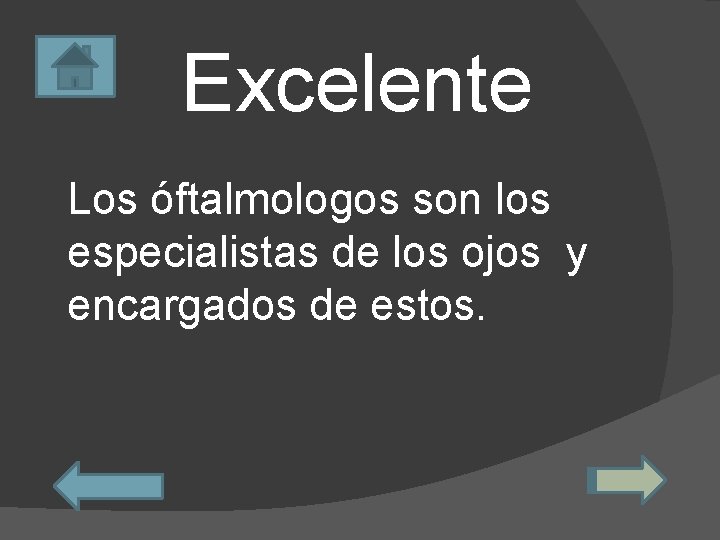 Excelente

Los óftalmologos son los especialistas de los ojos y encargados de estos.